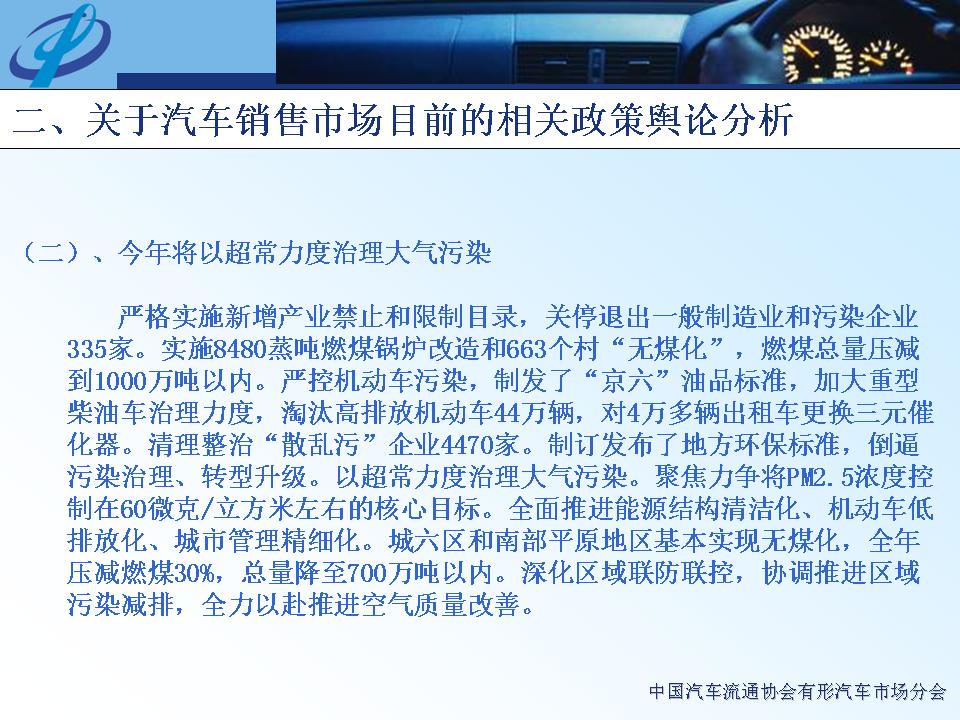 二、关于汽车销售市场目前的相关政策舆论分析

（二）、今年将以超常力度治理大气污染

严格实施新增产业禁止和限制目录，关停退出一般制造业和污染企业335家。实施8480蒸吨燃煤锅炉改造和663个村“无煤化”，燃煤总量压减到1000万吨以内。严控机动车污染，制发了“京六”油品标准，加大重型柴油车治理力度，淘汰高排放机动车44万辆，对4万多辆出租车更换三元催化器。清理整治“散乱污”企业4470家。制订发布了地方环保标准，倒逼污染治理、转型升级。以超常力度治理大气污染。聚焦力争将PM2.5浓度控制在60微克/立方米左右的核心目标。全面推进能源结构清洁化、机动车低排放化、城市管理精细化。城六区和南部平原地区基本实现无煤化，全年压减燃煤30%，总量降至700万吨以内。深化区域联防联控，协调推进区域污染减排，全力以赴推进空气质量改善。

中国汽车流通协会有形汽车市场分会